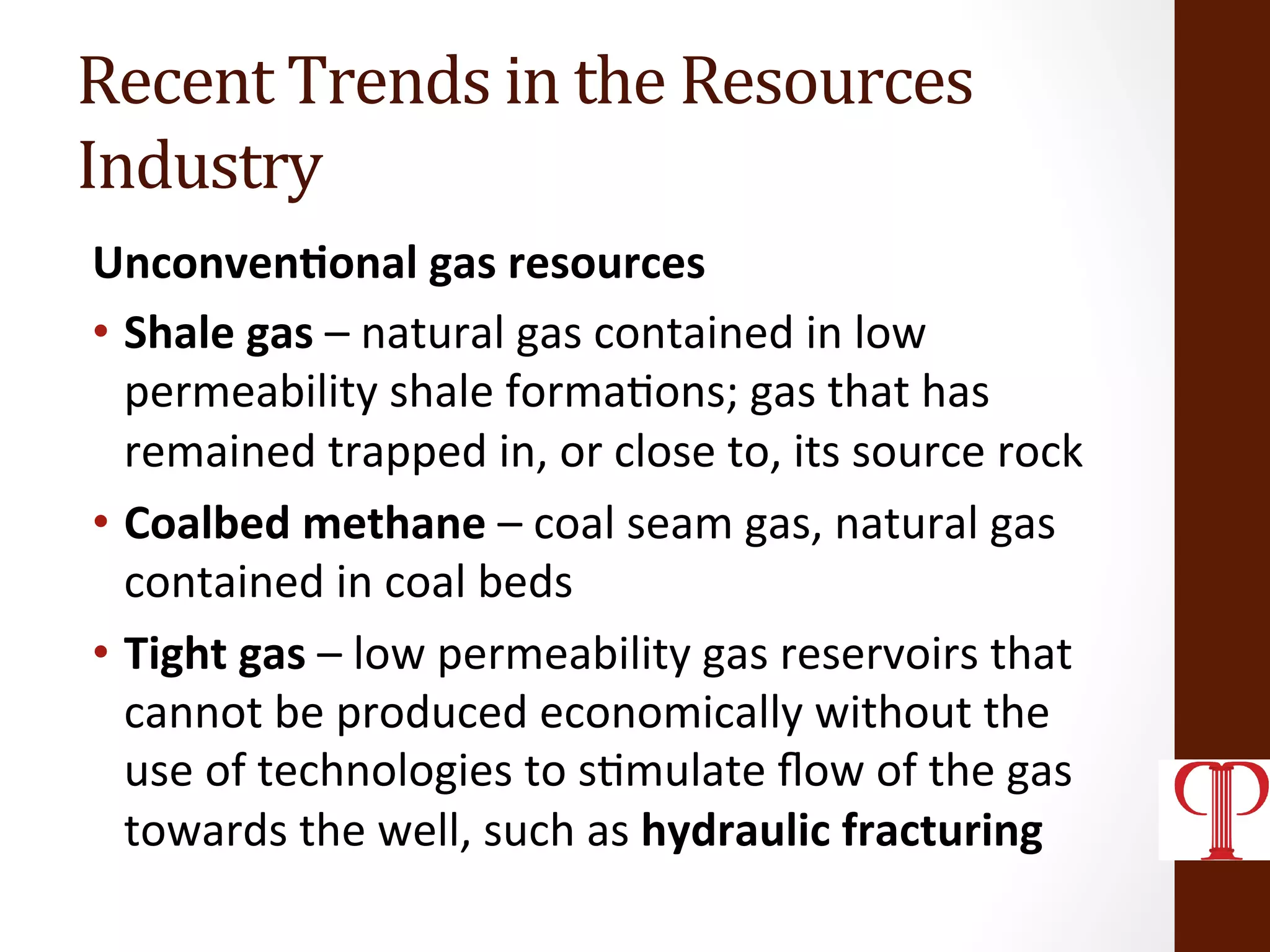 Recent Trends in the Resources Industry

Unconventional gas resources

• Shale gas – natural gas contained in low permeability shale formations; gas that has remained trapped in, or close to, its source rock

• Coalbed methane – coal seam gas, natural gas contained in coal beds

• Tight gas – low permeability gas reservoirs that cannot be produced economically without the use of technologies to stimulate flow of the gas towards the well, such as hydraulic fracturing